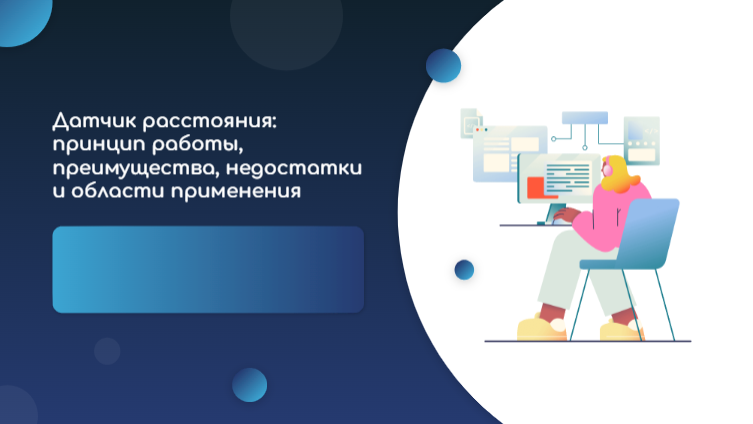 Датчик расстояния: принцип работы, преимущества, недостатки и области применения